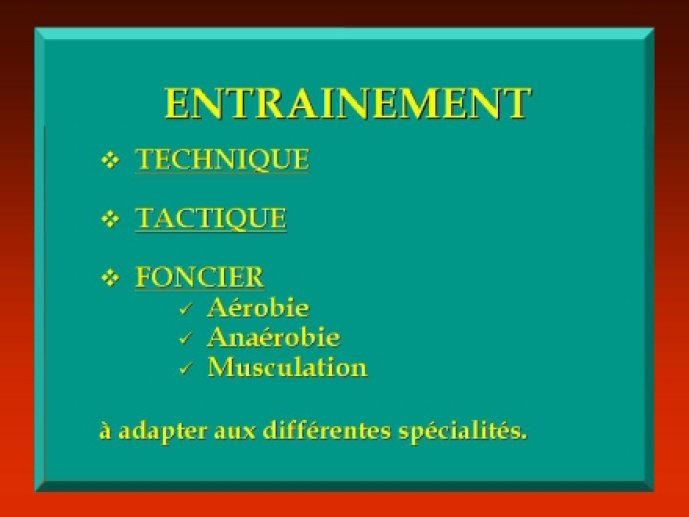 ENTRAINEMENT

❖ TECHNIQUE

❖ TACTIQUE

❖ FONCIER
✓ Aérobie
✓ Anaérobie
✓ Musculation

à adapter aux différentes spécialités.